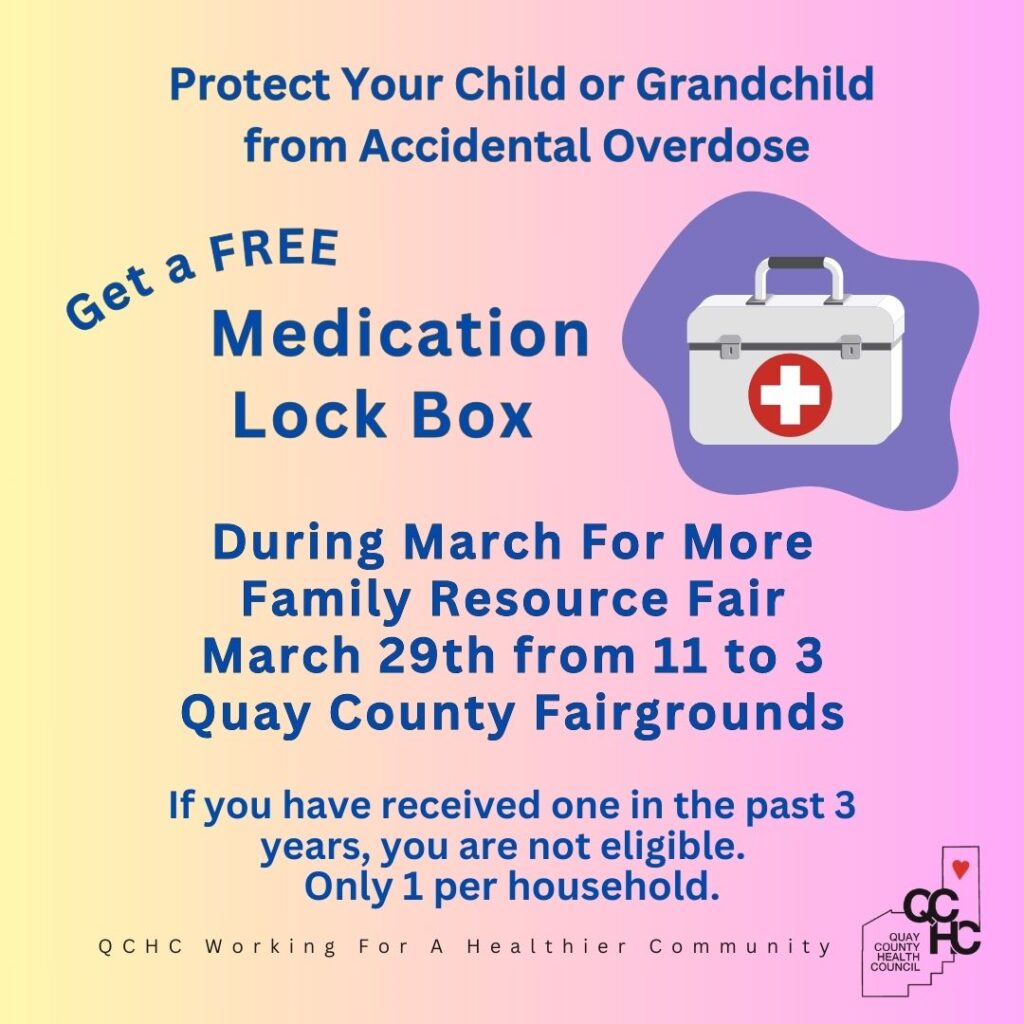 Protect Your Child or Grandchild from Accidental Overdose

Get a FREE

Medication Lock Box

During March For More Family Resource Fair
March 29th from 11 to 3
Quay County Fairgrounds

If you have received one in the past 3 years, you are not eligible.
Only 1 per household.

QCHC Working For A Healthier Community

QCHC
QUAY COUNTY HEALTH COUNCIL